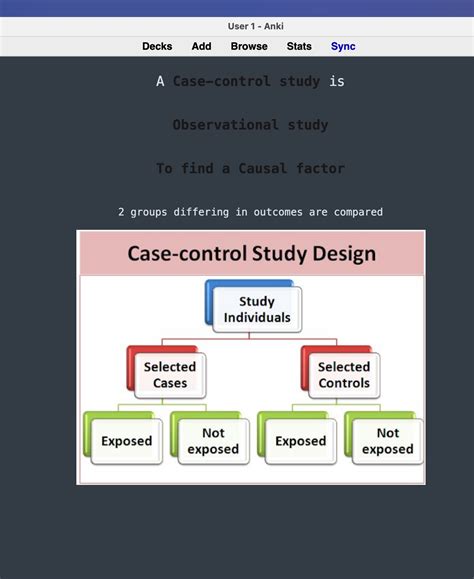 User 1 - Anki

Decks Add Browse Stats Sync

A Case-control study is

Observational study

To find a Causal factor

2 groups differing in outcomes are compared

Case-control Study Design

Study Individuals

Selected Cases

Selected Controls

Exposed

Not exposed

Exposed

Not exposed